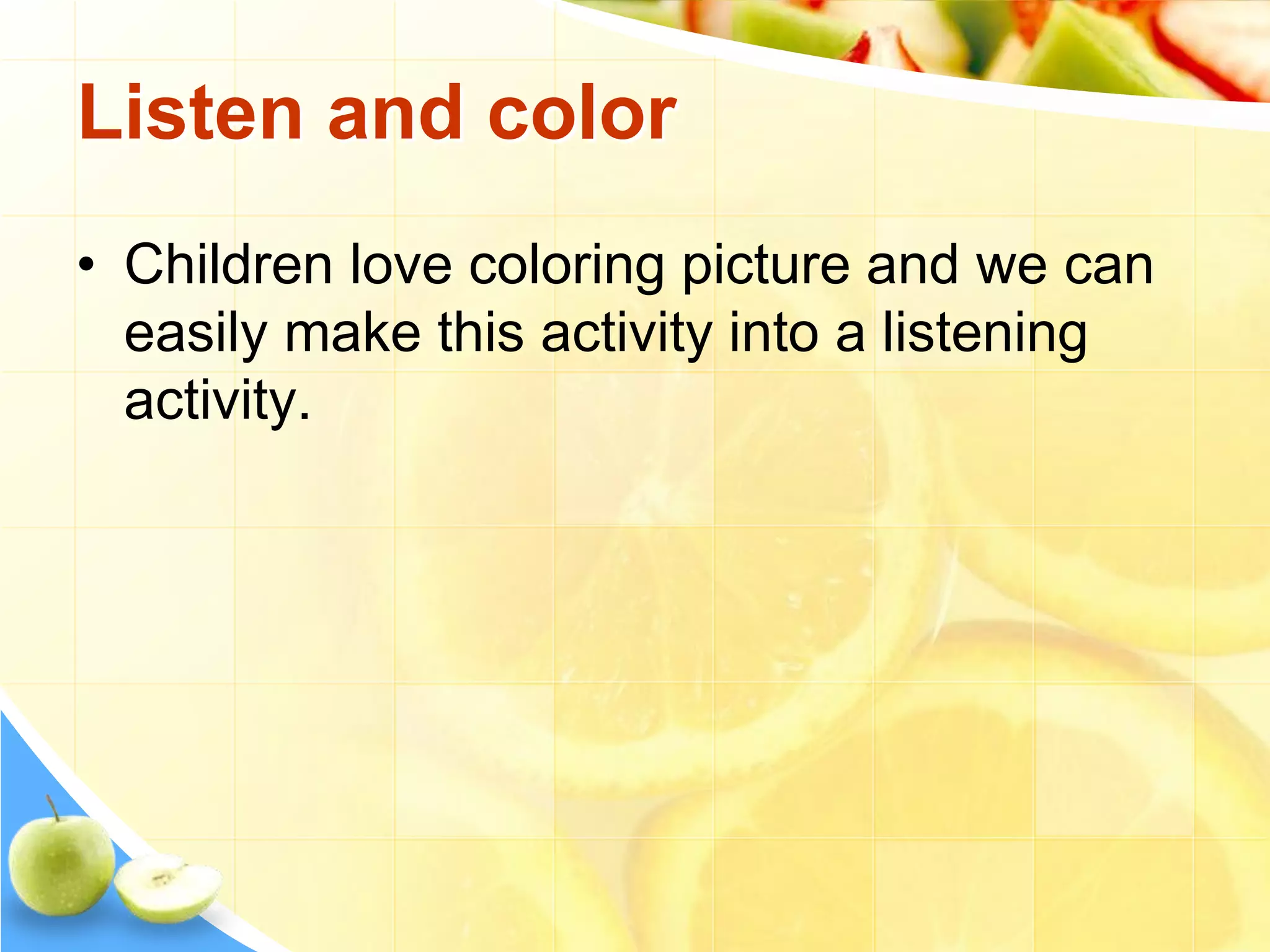 Listen and color

• Children love coloring picture and we can easily make this activity into a listening activity.